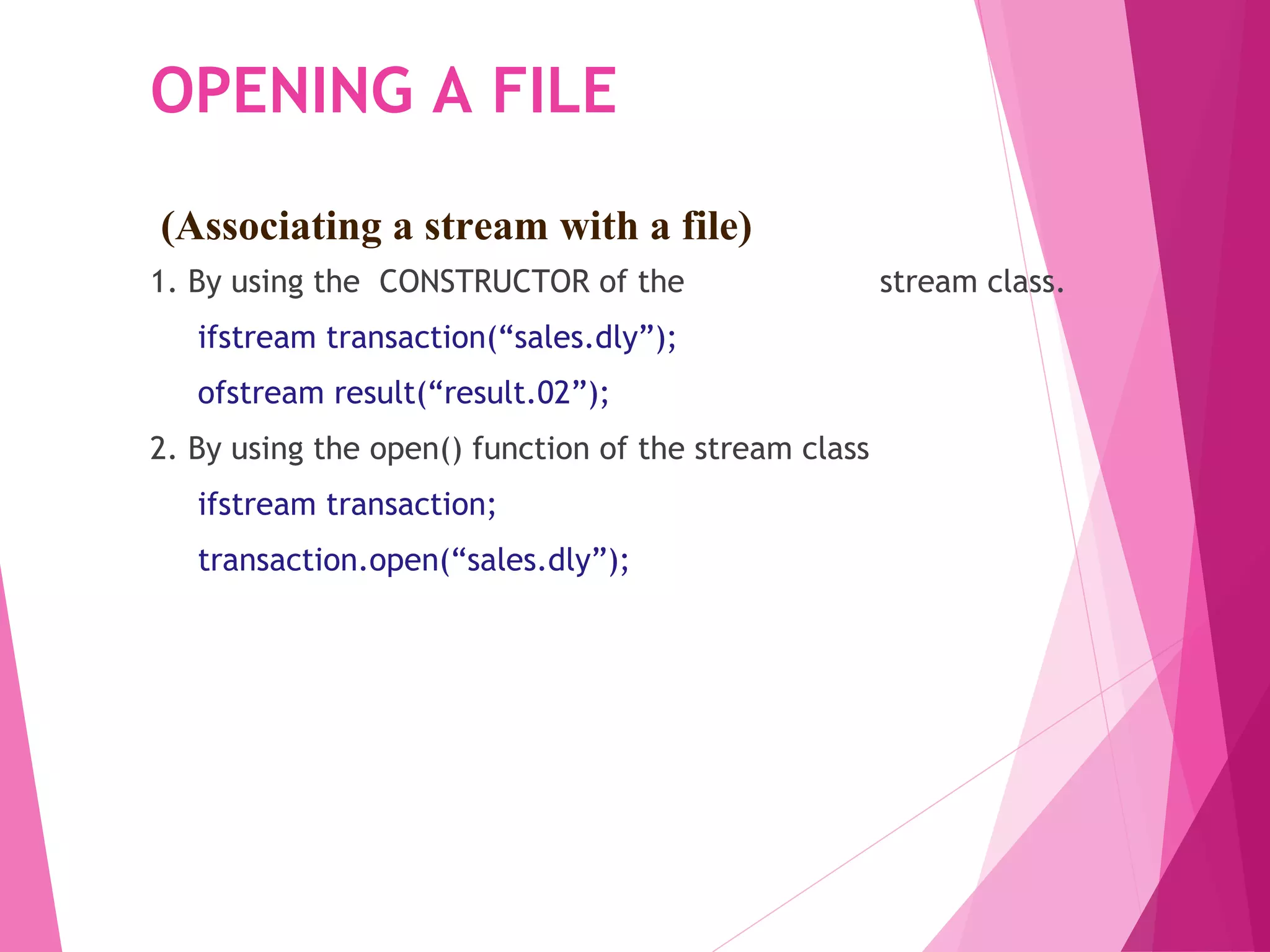 OPENING A FILE

(Associating a stream with a file)

1. By using the CONSTRUCTOR of the stream class.

ifstream transaction(“sales.dly”);

ofstream result(“result.02”);

2. By using the open() function of the stream class

ifstream transaction;

transaction.open(“sales.dly”);